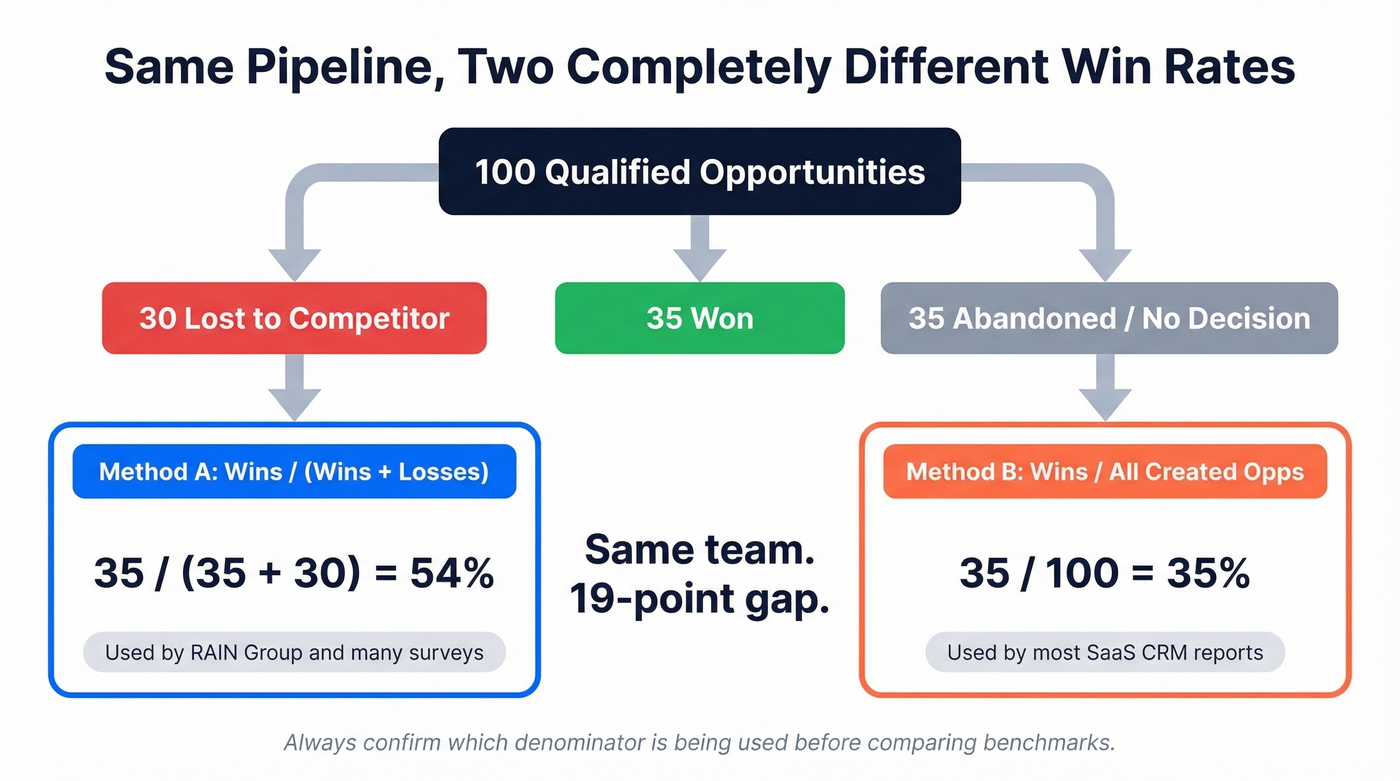 Same Pipeline, Two Completely Different Win Rates

100 Qualified Opportunities

30 Lost to Competitor

35 Won

35 Abandoned / No Decision

Method A: Wins / (Wins + Losses)

35 / (35 + 30) = 54%

Used by RAIN Group and many surveys

Same team.
19-point gap.

Method B: Wins / All Created Opps

35 / 100 = 35%

Used by most SaaS CRM reports

Always confirm which denominator is being used before comparing benchmarks.